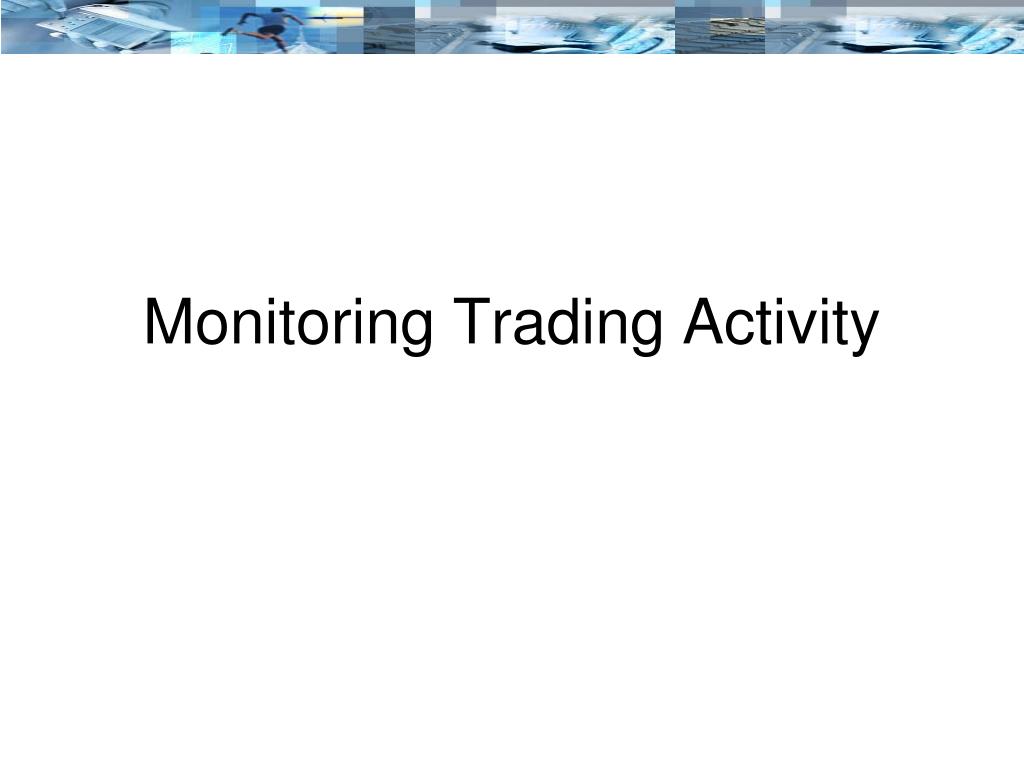 Monitoring Trading Activity